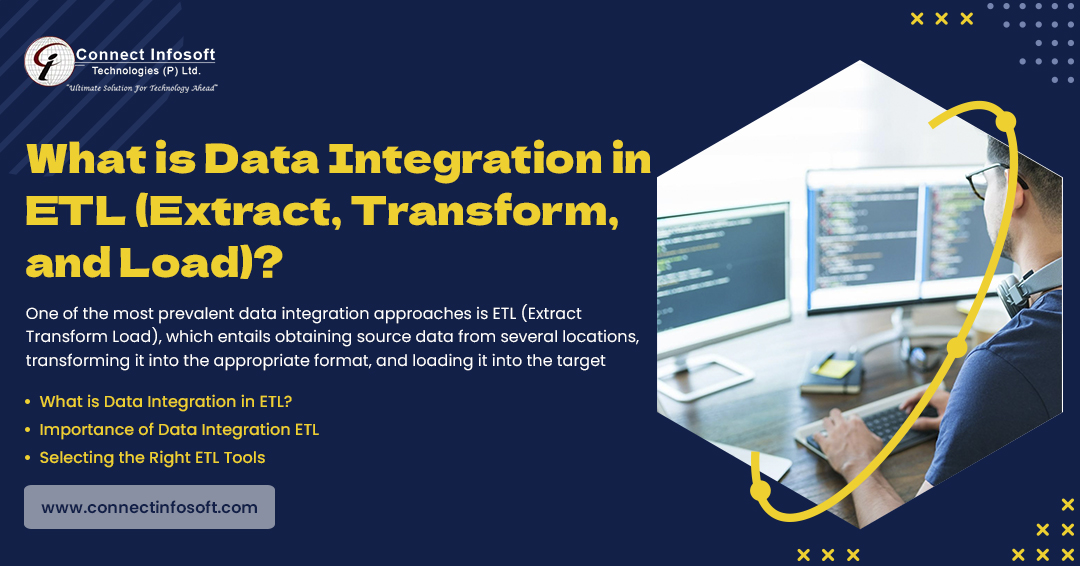 Connect Infosoft
Technologies (P) Ltd.
"Ultimate Solution For Technology Ahead"

What is Data Integration in ETL (Extract, Transform, and Load)?

One of the most prevalent data integration approaches is ETL (Extract Transform Load), which entails obtaining source data from several locations, transforming it into the appropriate format, and loading it into the target

• What is Data Integration in ETL?
• Importance of Data Integration ETL
• Selecting the Right ETL Tools

www.connectinfosoft.com